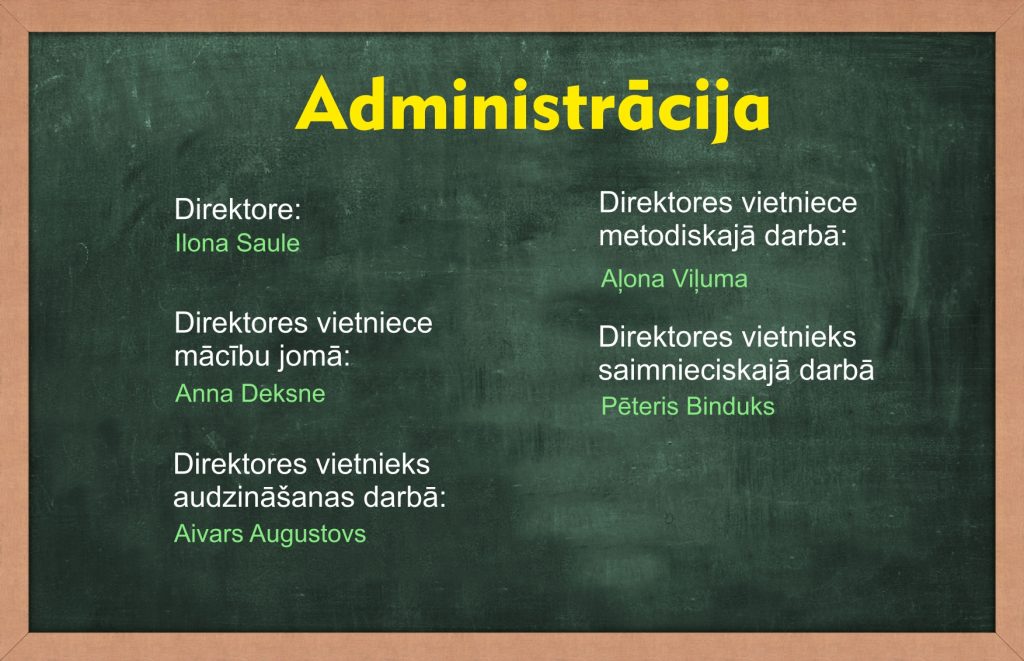 Administrācija

Direktore:
Ilona Saule

Direktores vietniece mācību jomā:
Anna Deksne

Direktores vietnieks audzināšanas darbā:
Aivars Augustovs

Direktores vietniece metodiskajā darbā:
Aļona Viļuma

Direktores vietnieks saimnieciskajā darbā
Pēteris Binduks